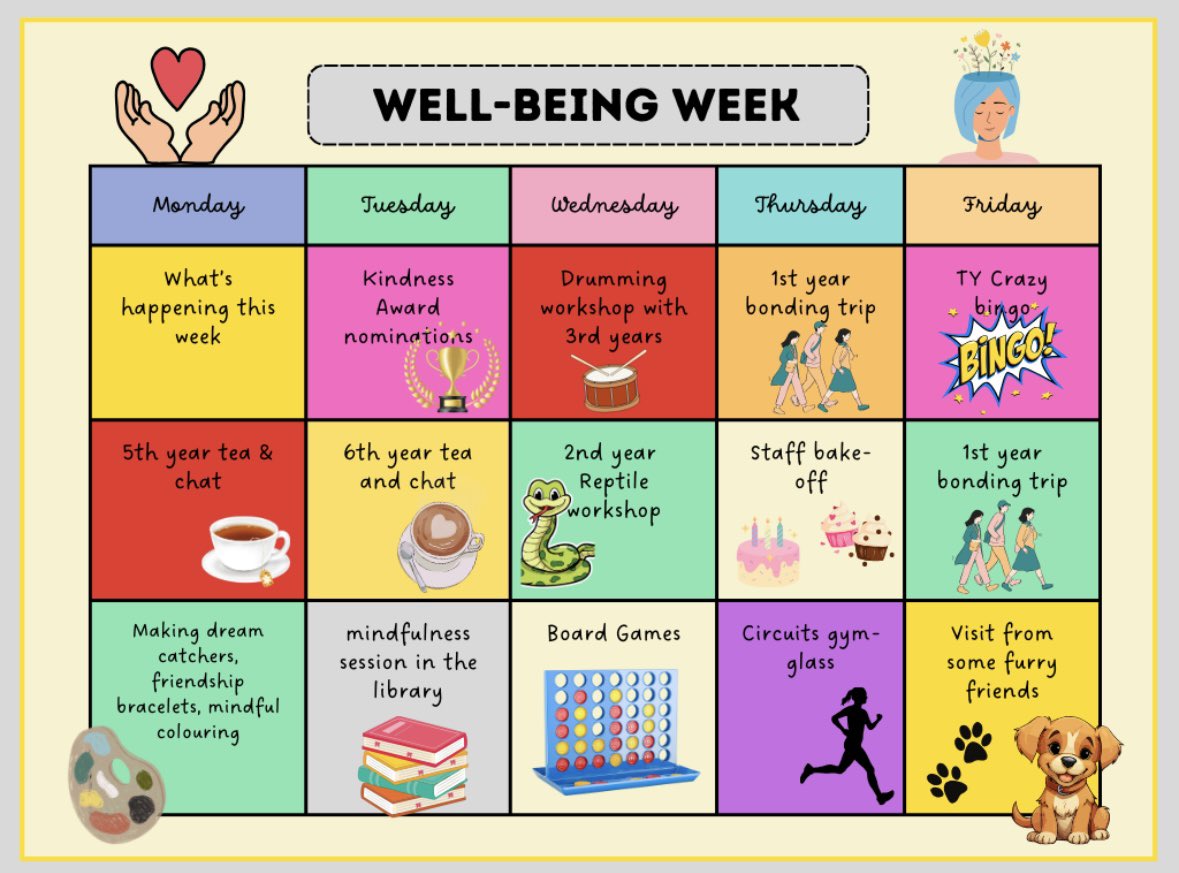 WELL-BEING WEEK

| Monday | Tuesday | Wednesday | Thursday | Friday |
|---|---|---|---|---|
| What's happening this week | Kindness Award nominations | Drumming workshop with 3rd years | 1st year bonding trip | TY Crazy bingo BINGO! |
| 5th year tea & chat | 6th year tea and chat | 2nd year Reptile workshop | Staff bake-off | 1st year bonding trip |
| Making dream catchers, friendship bracelets, mindful colouring | mindfulness session in the library | Board Games | Circuits gym-glass | Visit from some furry friends |